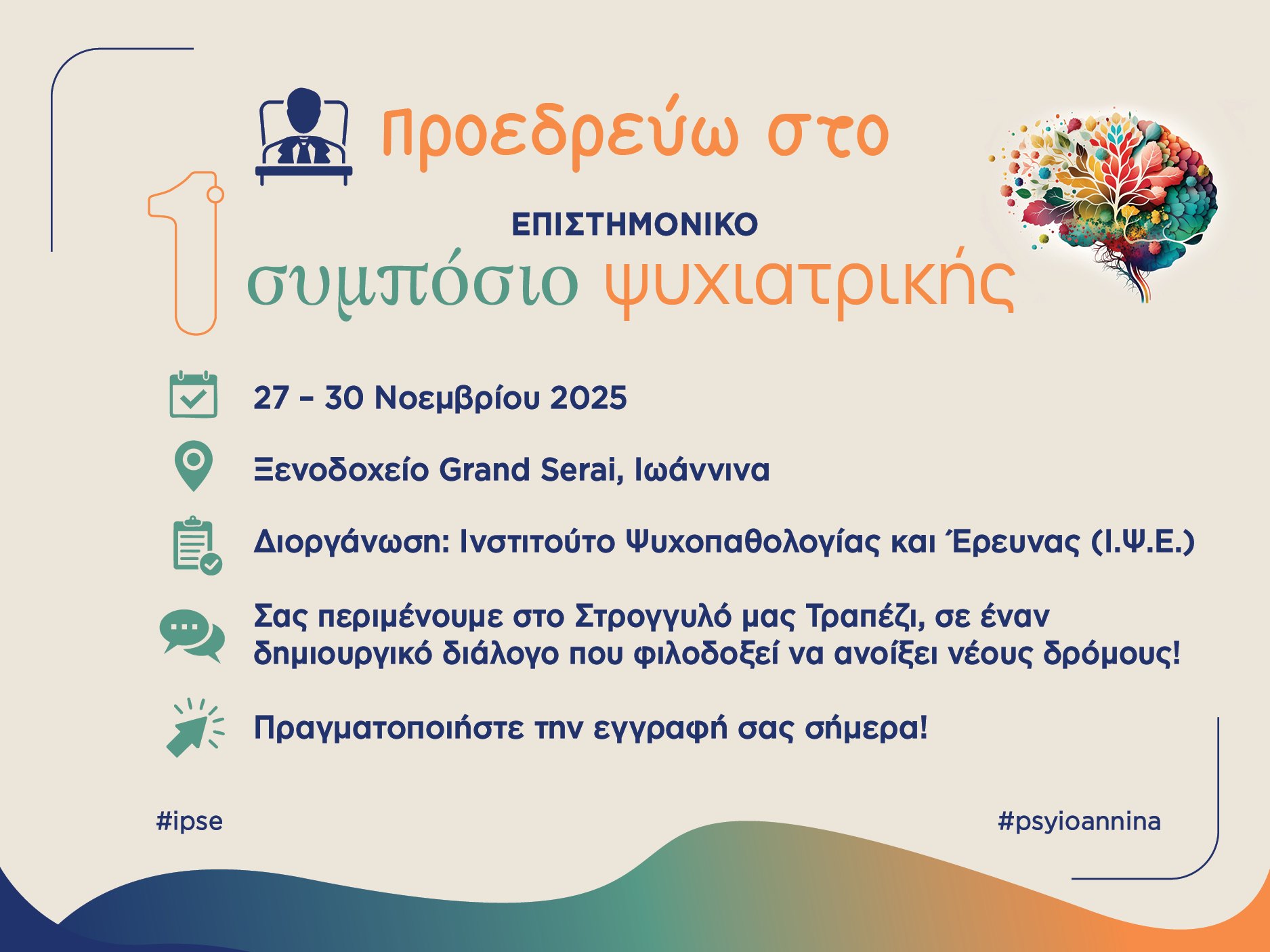 Προεδρεύω στο

1

ΕΠΙΣΤΗΜΟΝΙΚΟ

συμπόσιο ψυχιατρικής

27 – 30 Νοεμβρίου 2025

Ξενοδοχείο Grand Serai, Ιωάννινα

Διοργάνωση: Ινστιτούτο Ψυχοπαθολογίας και Έρευνας (Ι.Ψ.Ε.)

Σας περιμένουμε στο Στρογγυλό μας Τραπέζι, σε έναν δημιουργικό διάλογο που φιλοδοξεί να ανοίξει νέους δρόμους!

Πραγματοποιήστε την εγγραφή σας σήμερα!

#ipse

#psyioannina